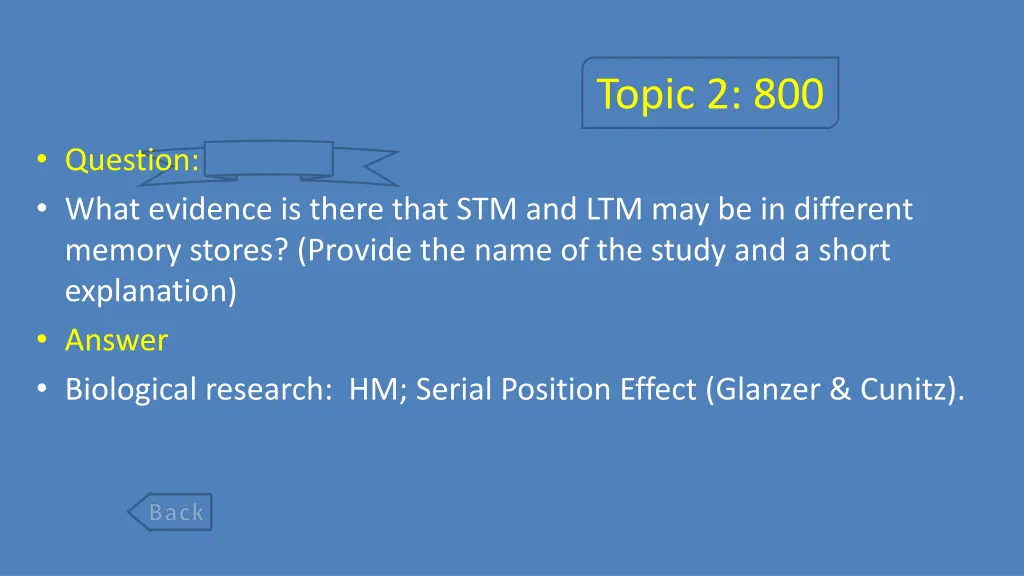 Topic 2: 800

• Question:
• What evidence is there that STM and LTM may be in different memory stores? (Provide the name of the study and a short explanation)
• Answer
• Biological research: HM; Serial Position Effect (Glanzer & Cunitz).

Back